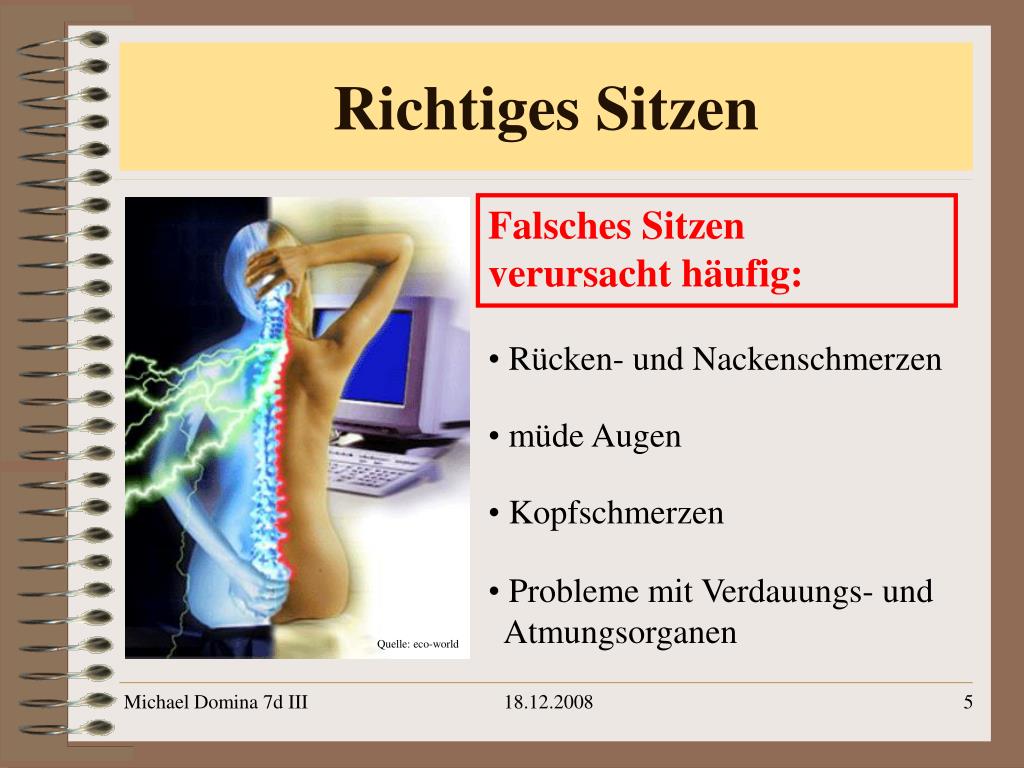 Richtiges Sitzen

Quelle: eco-world

Falsches Sitzen verursacht häufig:

• Rücken- und Nackenschmerzen

• müde Augen

• Kopfschmerzen

• Probleme mit Verdauungs- und Atmungsorganen

Michael Domina 7d III

18.12.2008

5